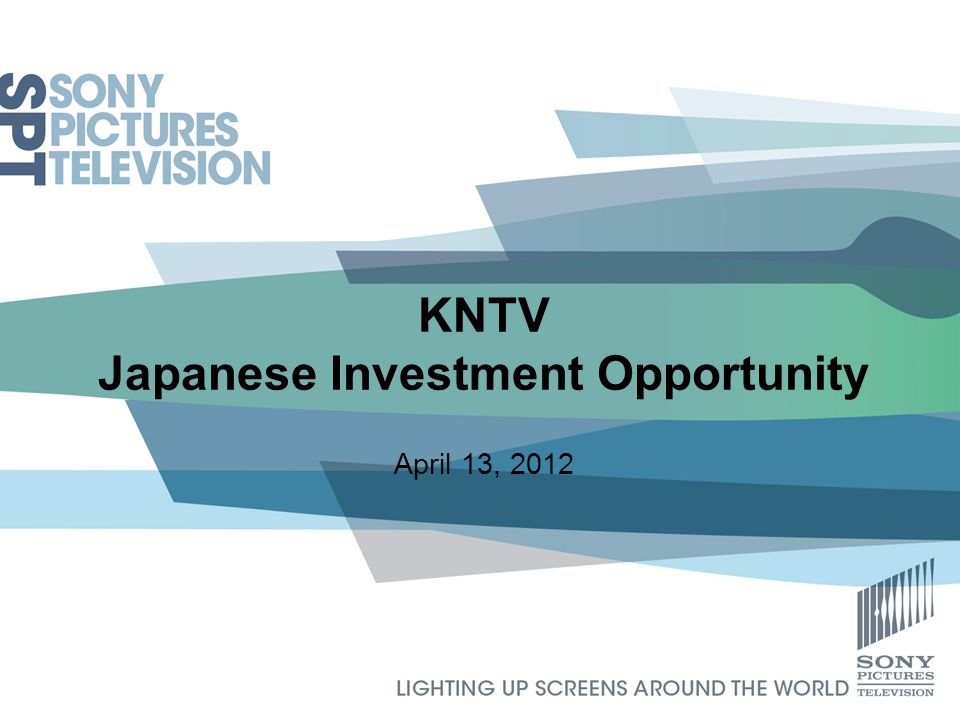 SPT SONY PICTURES TELEVISION

KNTV
Japanese Investment Opportunity

April 13, 2012

LIGHTING UP SCREENS AROUND THE WORLD

SONY PICTURES TELEVISION